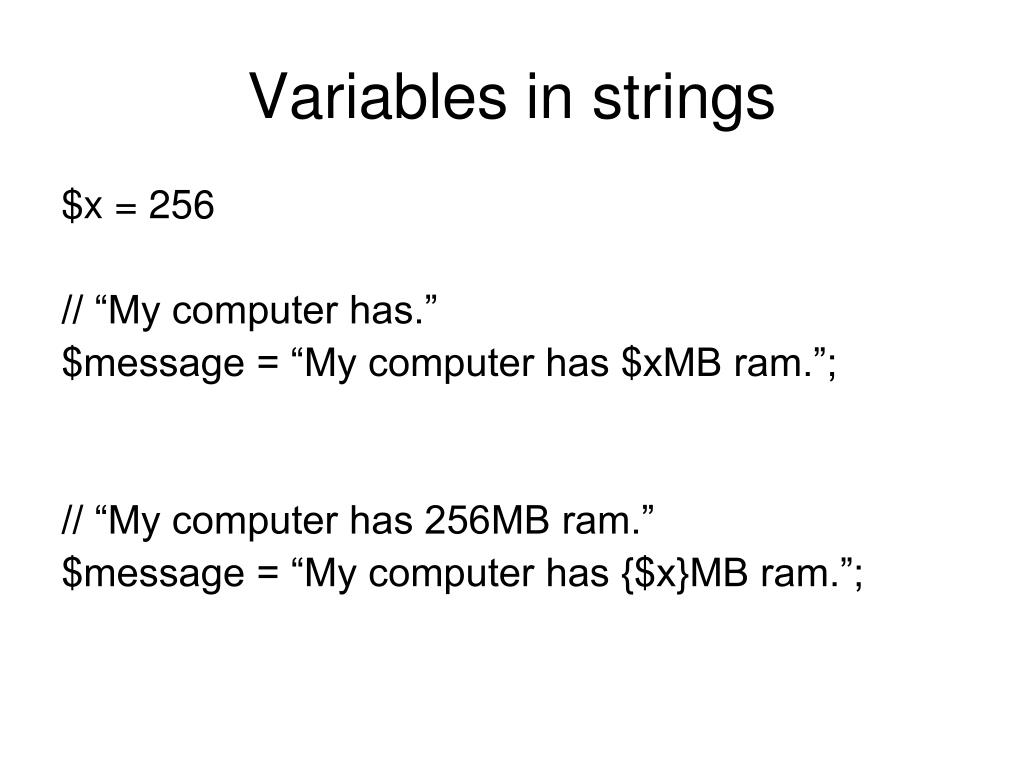 Variables in strings

$x = 256

// “My computer has.”
$message = “My computer has $xMB ram.”;

// “My computer has 256MB ram.”
$message = “My computer has {$x}MB ram.”;